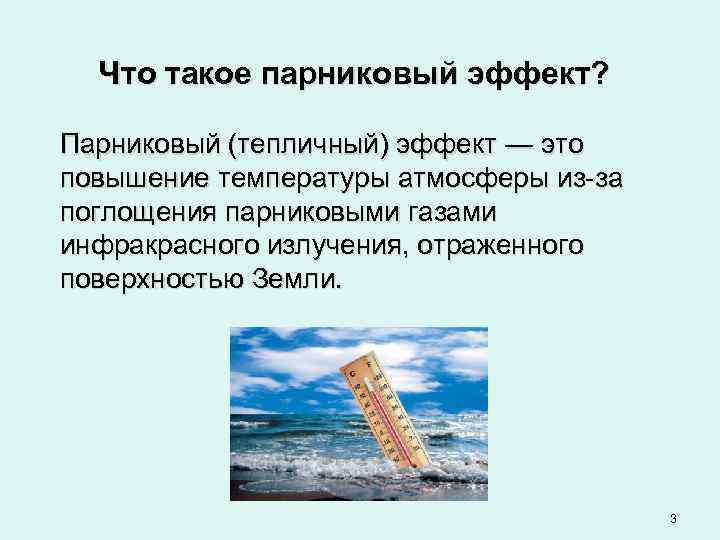 Что такое парниковый эффект?

Парниковый (тепличный) эффект — это повышение температуры атмосферы из-за поглощения парниковыми газами инфракрасного излучения, отраженного поверхностью Земли.

3